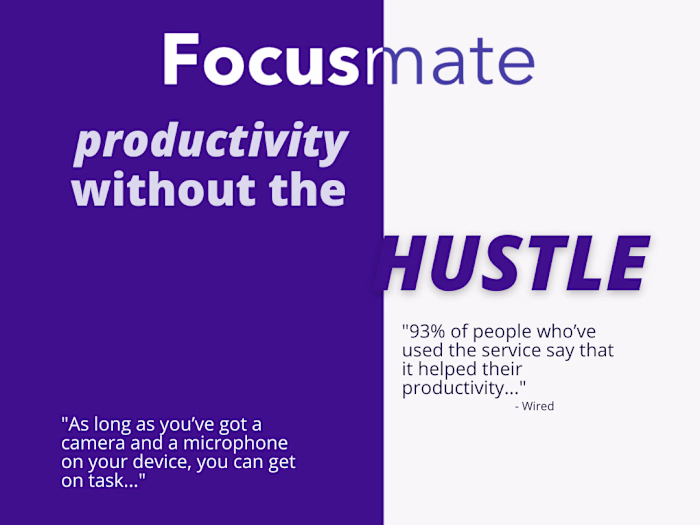 Focusmate

productivity without the

HUSTLE

"93% of people who've used the service say that it helped their productivity..."
- Wired

"As long as you've got a camera and a microphone on your device, you can get on task..."